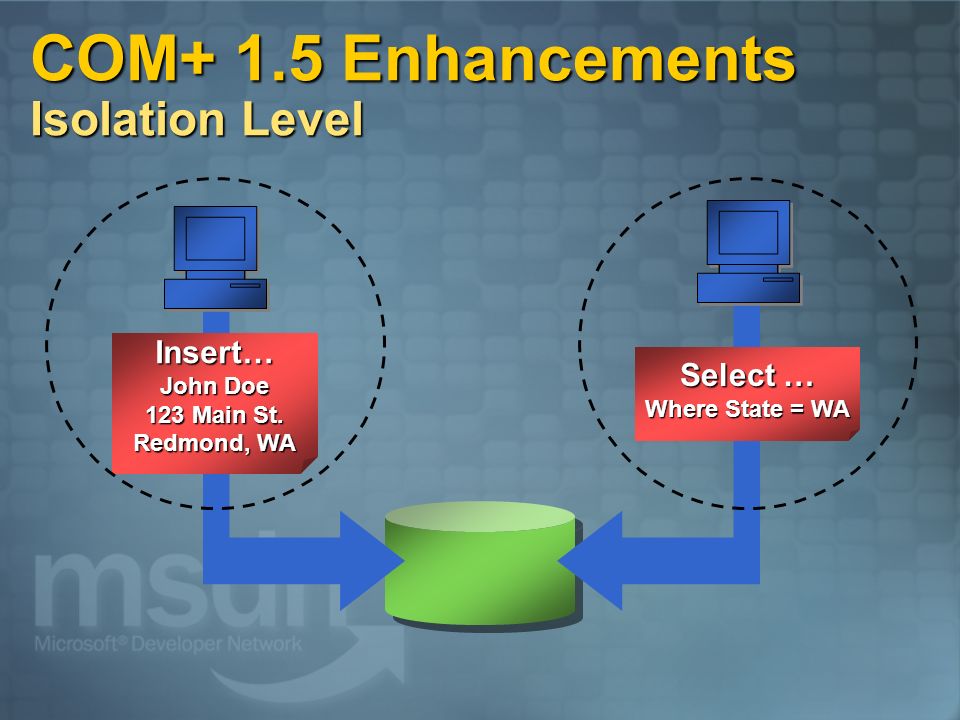 COM+ 1.5 Enhancements
Isolation Level

Insert…
John Doe
123 Main St.
Redmond, WA

Select …
Where State = WA

msdn
Microsoft® Developer Network